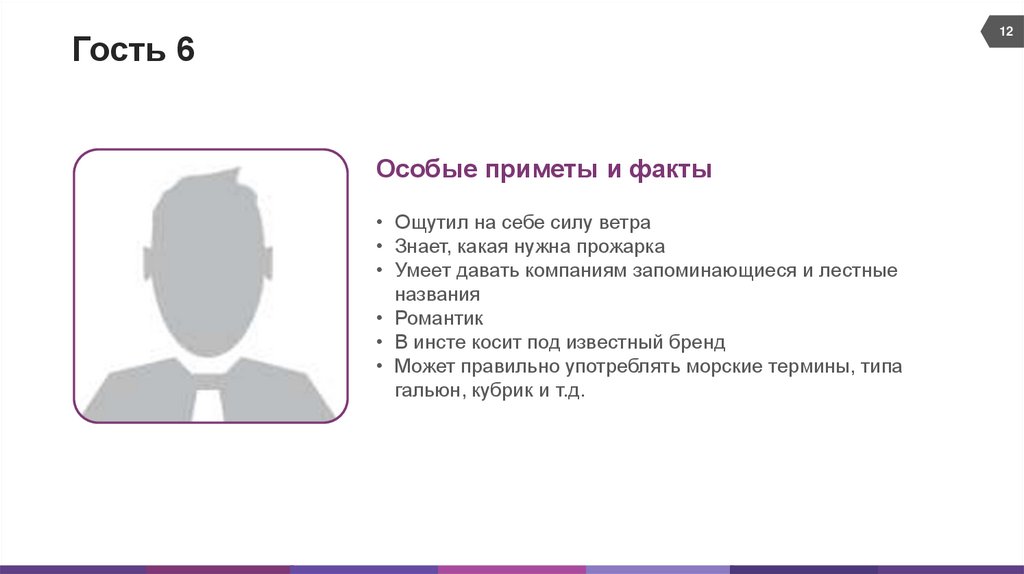 Гость 6

12

Особые приметы и факты

• Ощутил на себе силу ветра
• Знает, какая нужна прожарка
• Умеет давать компаниям запоминающиеся и лестные названия
• Романтик
• В инсте косит под известный бренд
• Может правильно употреблять морские термины, типа гальюн, кубрик и т.д.